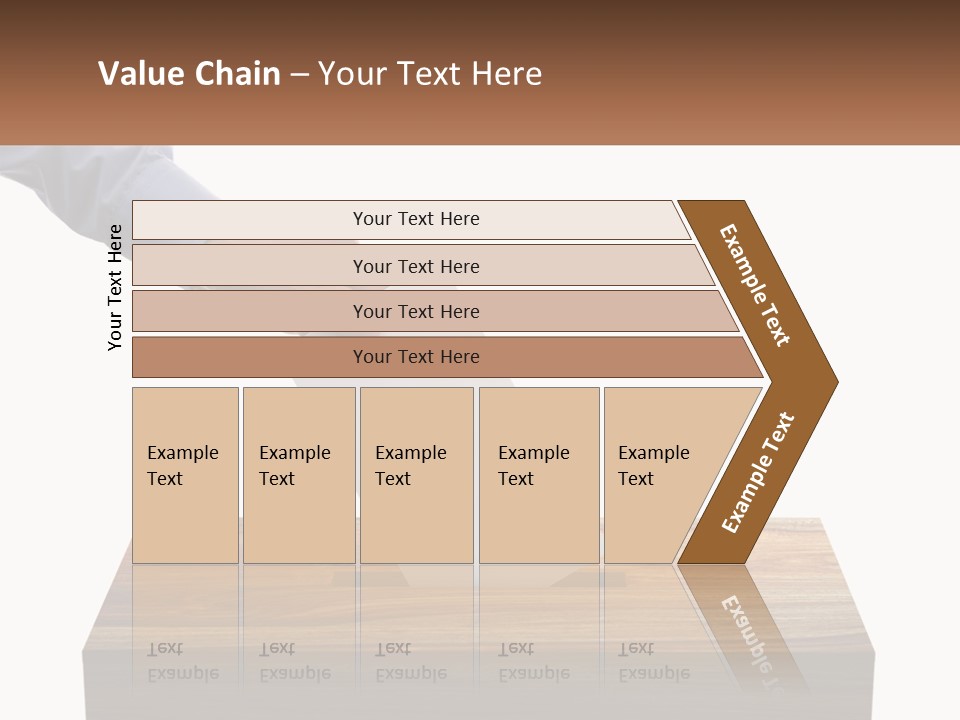 Value Chain – Your Text Here

Your Text Here

Your Text Here

Your Text Here

Your Text Here

Your Text Here

Example Text

Example Text

Example Text

Example Text

Example Text

Example Text

Example Text